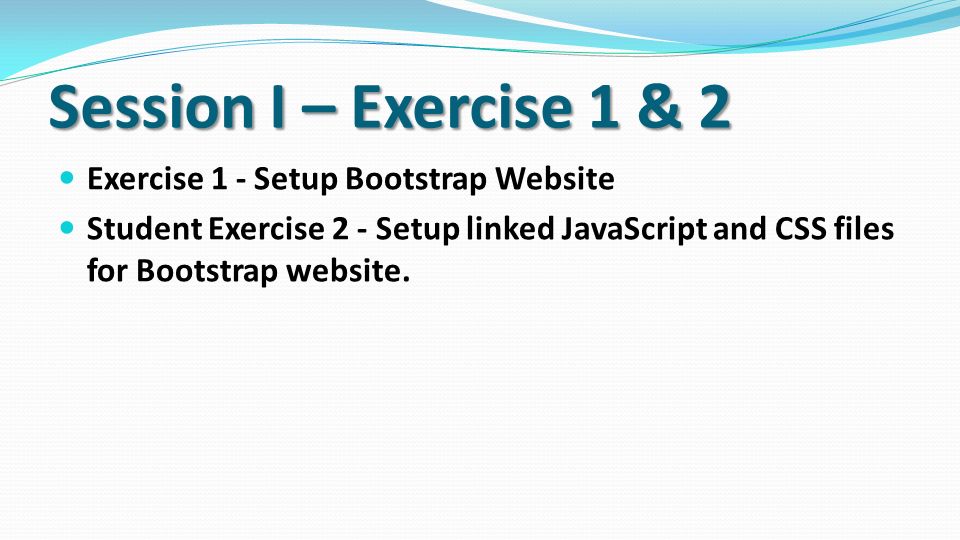 Session I – Exercise 1 & 2

Exercise 1 - Setup Bootstrap Website

Student Exercise 2 - Setup linked JavaScript and CSS files for Bootstrap website.